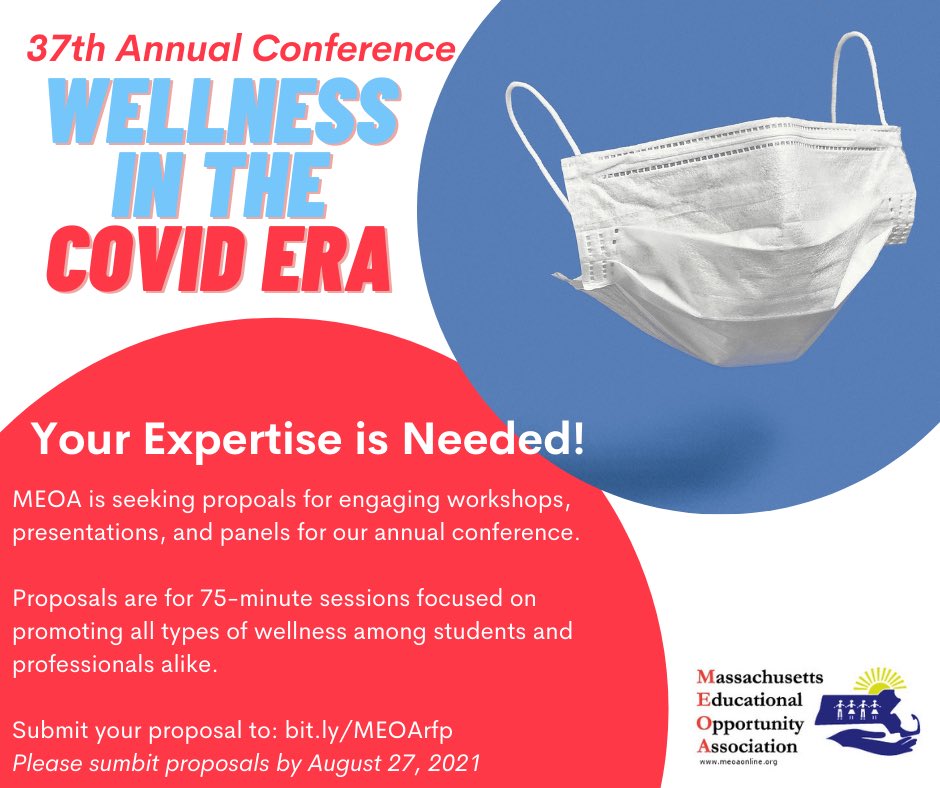 37th Annual Conference

WELLNESS IN THE COVID ERA

Your Expertise is Needed!

MEOA is seeking propoals for engaging workshops, presentations, and panels for our annual conference.

Proposals are for 75-minute sessions focused on promoting all types of wellness among students and professionals alike.

Submit your proposal to: bit.ly/MEOArfp
Please sumbit proposals by August 27, 2021

Massachusetts Educational Opportunity Association
www.meoaonline.org